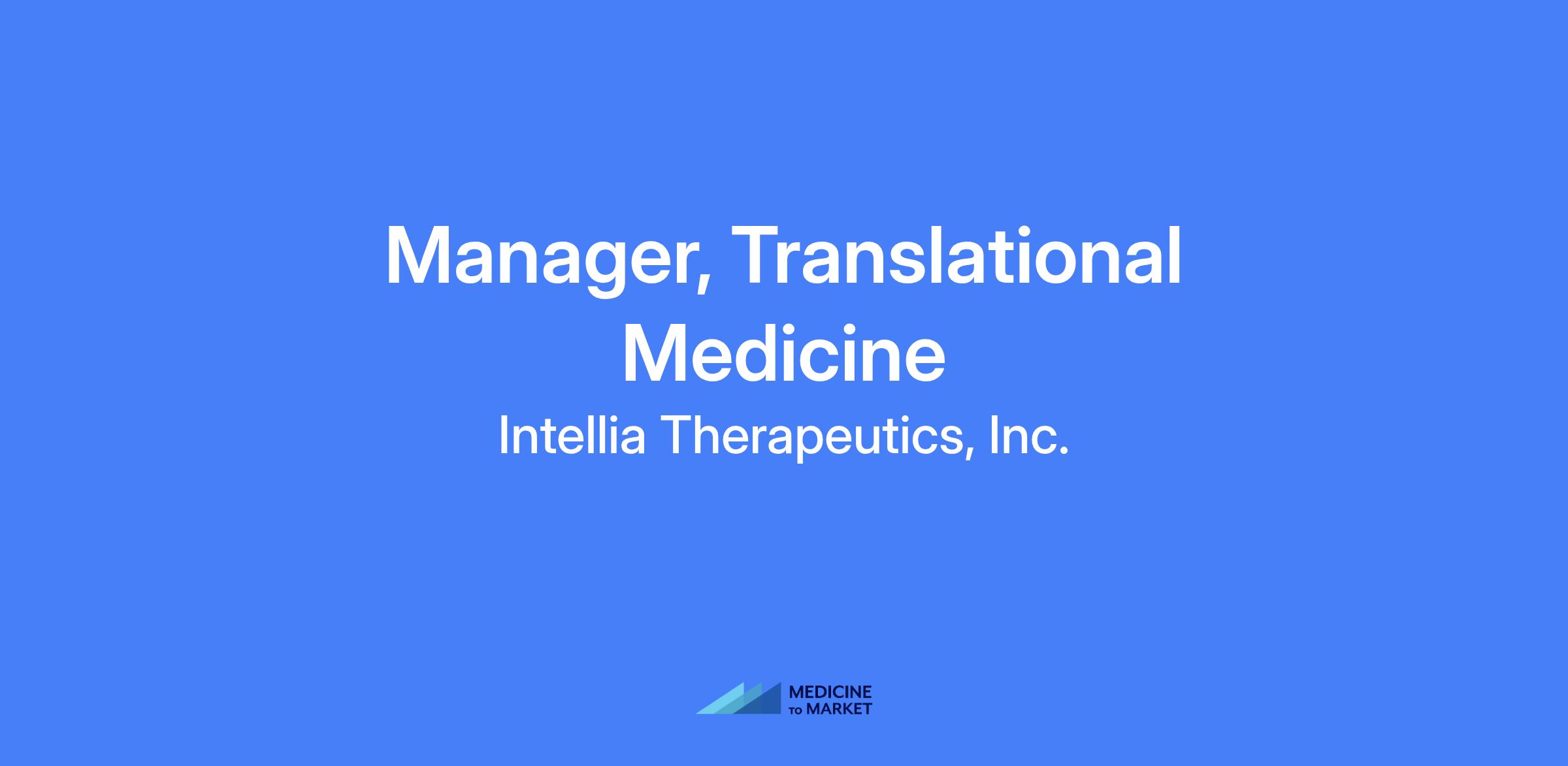 Manager, Translational Medicine

Intellia Therapeutics, Inc.

MEDICINE TO MARKET